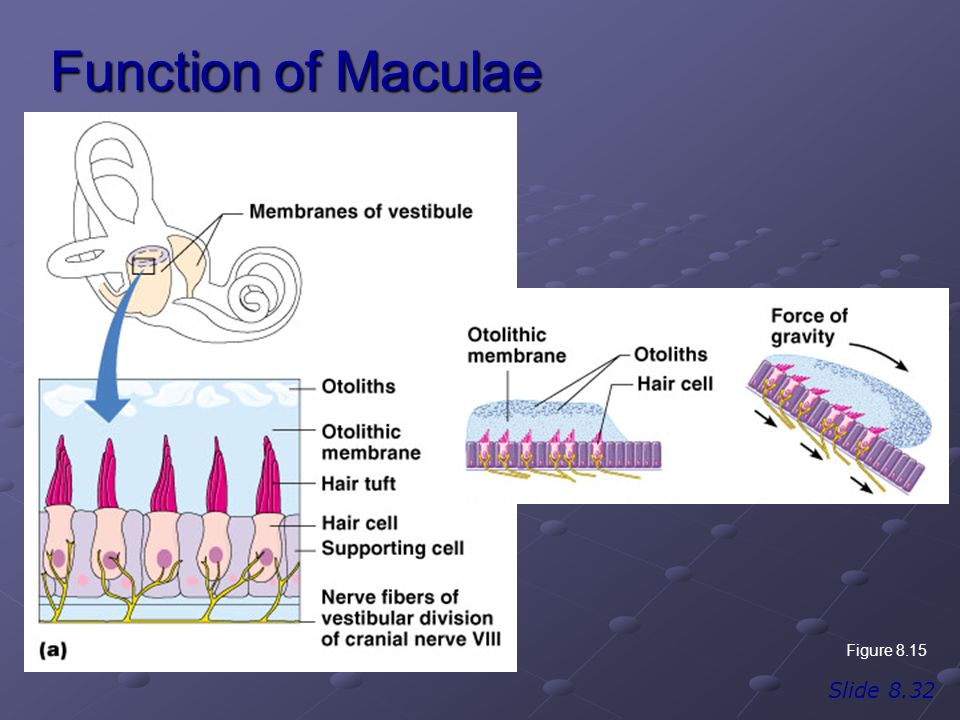 Function of Maculae

Membranes of vestibule

Otoliths

Otolithic membrane

Hair tuft

Hair cell

Supporting cell

Nerve fibers of vestibular division of cranial nerve VIII

(a)

Otolithic membrane

Otoliths

Hair cell

Force of gravity

Figure 8.15

Slide 8.32